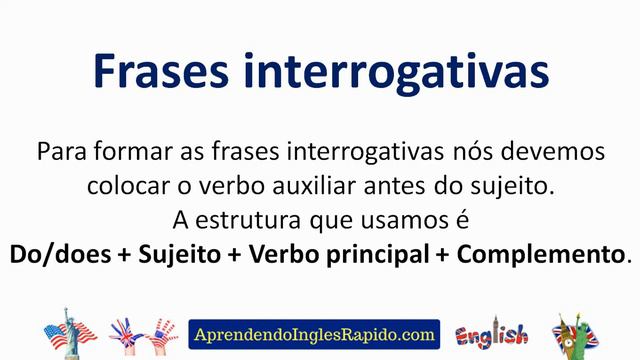 Frases interrogativas

Para formar as frases interrogativas nós devemos colocar o verbo auxiliar antes do sujeito.
A estrutura que usamos é
Do/does + Sujeito + Verbo principal + Complemento.

AprendendoInglesRapido.com

English